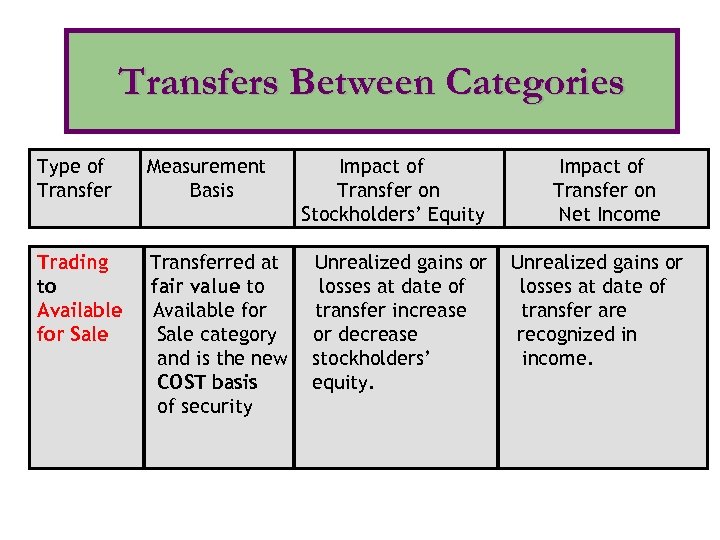 Transfers Between Categories

| Type of Transfer | Measurement Basis | Impact of Transfer on Stockholders' Equity | Impact of Transfer on Net Income |
|---|---|---|---|
| Trading to Available for Sale | Transferred at fair value to Available for Sale category and is the new COST basis of security | Unrealized gains or losses at date of transfer increase or decrease stockholders' equity. | Unrealized gains or losses at date of transfer are recognized in income. |